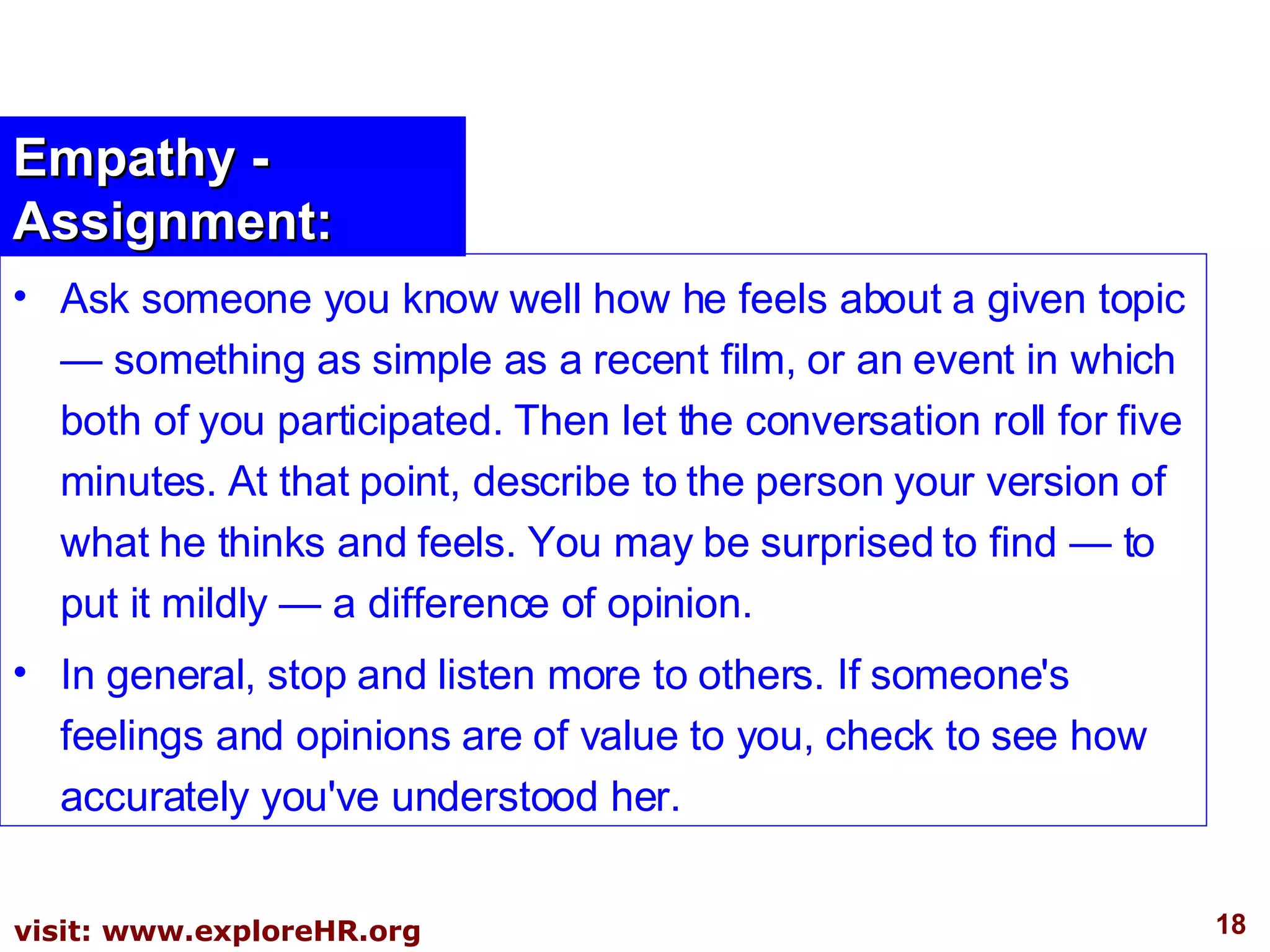 Empathy - Assignment:

• Ask someone you know well how he feels about a given topic — something as simple as a recent film, or an event in which both of you participated. Then let the conversation roll for five minutes. At that point, describe to the person your version of what he thinks and feels. You may be surprised to find — to put it mildly — a difference of opinion.

• In general, stop and listen more to others. If someone's feelings and opinions are of value to you, check to see how accurately you've understood her.

visit: www.exploreHR.org

18